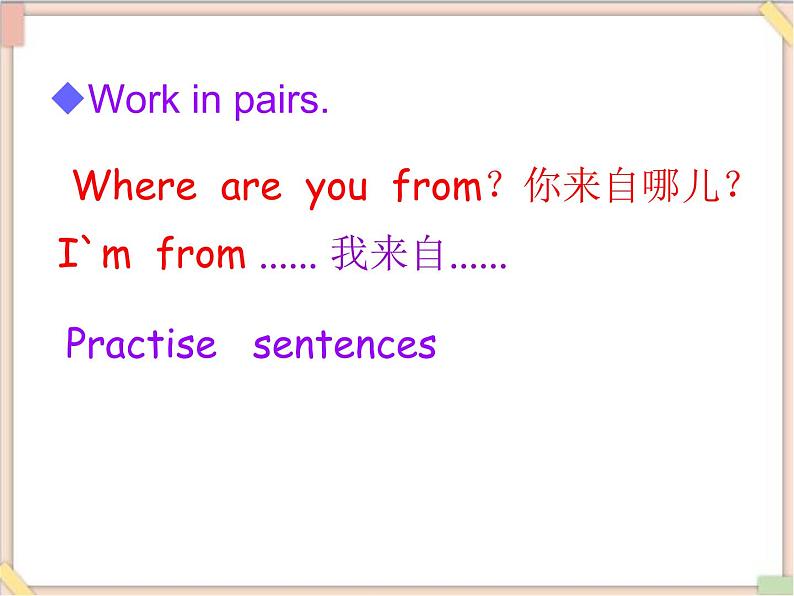 ◆Work in pairs.

Where are you from？你来自哪儿？

I`m from ...... 我来自......

Practise sentences